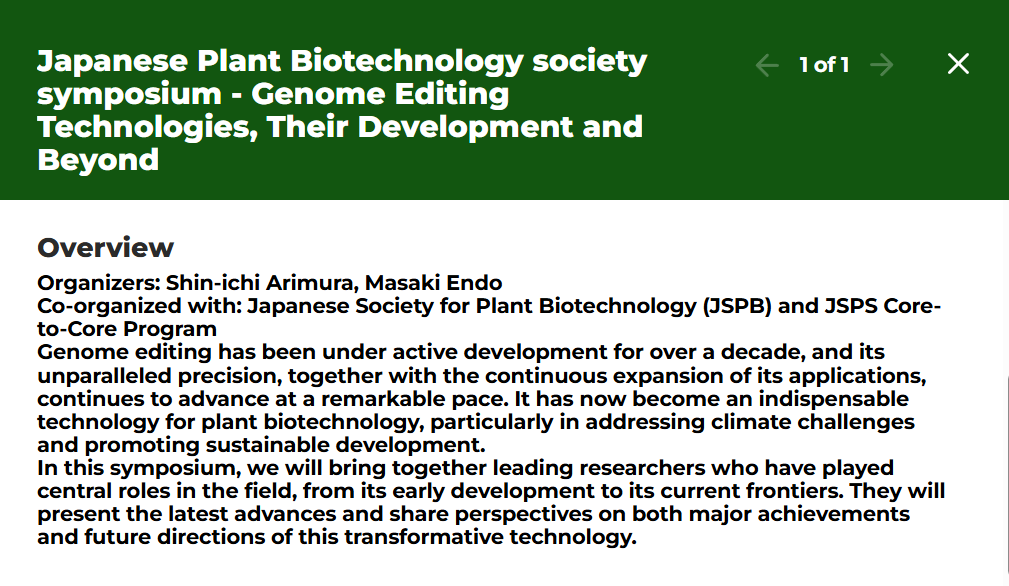 Japanese Plant Biotechnology society symposium - Genome Editing Technologies, Their Development and Beyond

1 of 1

Overview

Organizers: Shin-ichi Arimura, Masaki Endo
Co-organized with: Japanese Society for Plant Biotechnology (JSPB) and JSPS Core-to-Core Program
Genome editing has been under active development for over a decade, and its unparalleled precision, together with the continuous expansion of its applications, continues to advance at a remarkable pace. It has now become an indispensable technology for plant biotechnology, particularly in addressing climate challenges and promoting sustainable development.
In this symposium, we will bring together leading researchers who have played central roles in the field, from its early development to its current frontiers. They will present the latest advances and share perspectives on both major achievements and future directions of this transformative technology.